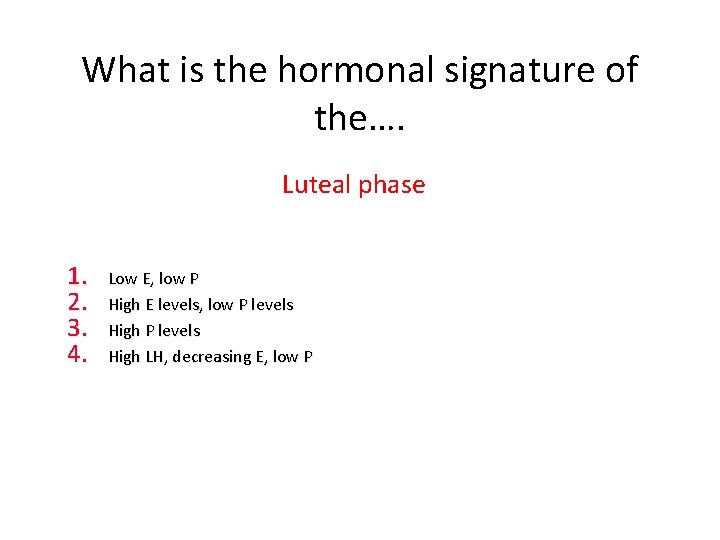 What is the hormonal signature of the….

Luteal phase

1. Low E, low P
2. High E levels, low P levels
3. High P levels
4. High LH, decreasing E, low P